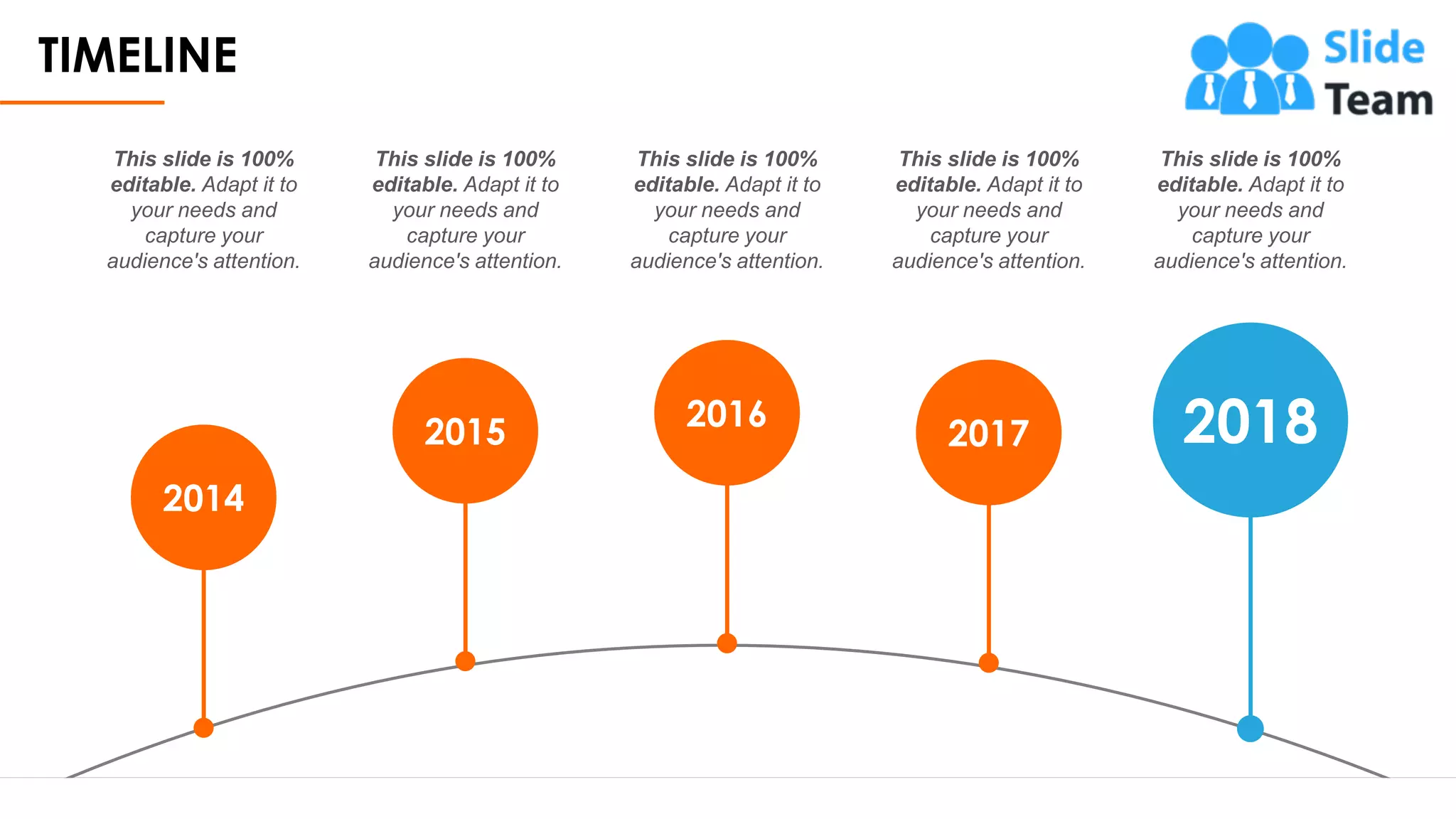 TIMELINE

Slide Team

This slide is 100% editable. Adapt it to your needs and capture your audience's attention.

This slide is 100% editable. Adapt it to your needs and capture your audience's attention.

This slide is 100% editable. Adapt it to your needs and capture your audience's attention.

This slide is 100% editable. Adapt it to your needs and capture your audience's attention.

This slide is 100% editable. Adapt it to your needs and capture your audience's attention.

2014

2015

2016

2017

2018